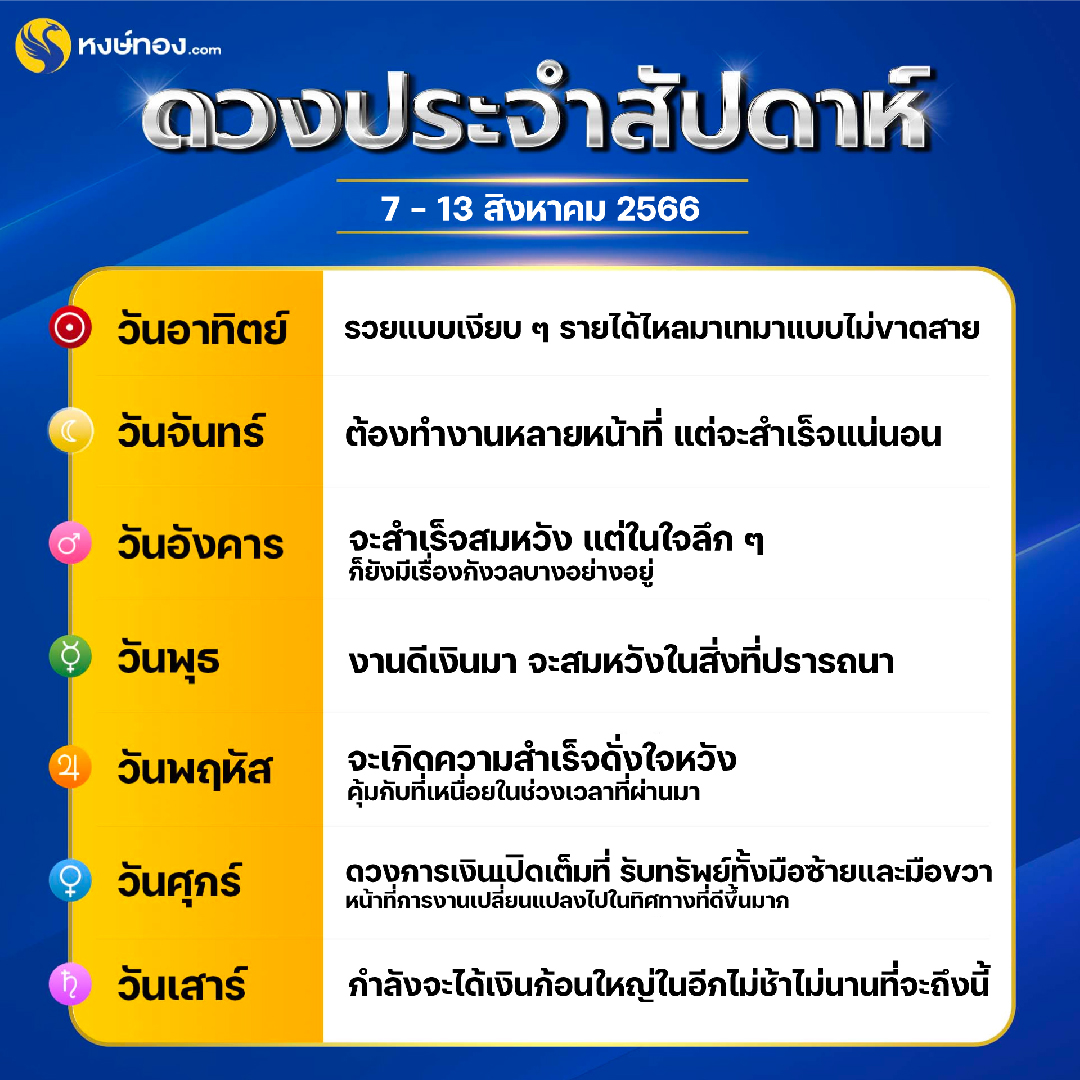 หงษ์ทอง.com

ดวงประจำสัปดาห์

7 - 13 สิงหาคม 2566

| | |
|---|---|
| วันอาทิตย์ | รวยแบบเงียบ ๆ รายได้ไหลมาเทมาแบบไม่ขาดสาย |
| วันจันทร์ | ต้องทำงานหลายหน้าที่ แต่จะสำเร็จแน่นอน |
| วันอังคาร | จะสำเร็จสมหวัง แต่ในใจลึก ๆ ก็ยังมีเรื่องกังวลบางอย่างอยู่ |
| วันพุธ | งานดีเงินมา จะสมหวังในสิ่งที่ปรารถนา |
| วันพฤหัส | จะเกิดความสำเร็จดั่งใจหวัง คุ้มกับที่เหนื่อยในช่วงเวลาที่ผ่านมา |
| วันศุกร์ | ดวงการเงินเปิดเต็มที่ รับทรัพย์ทั้งมือซ้ายและมือขวา หน้าที่การงานเปลี่ยนแปลงไปในทิศทางที่ดีขึ้นมาก |
| วันเสาร์ | กำลังจะได้เงินก้อนใหญ่ในอีกไม่ช้าไม่นานที่จะถึงนี้ |